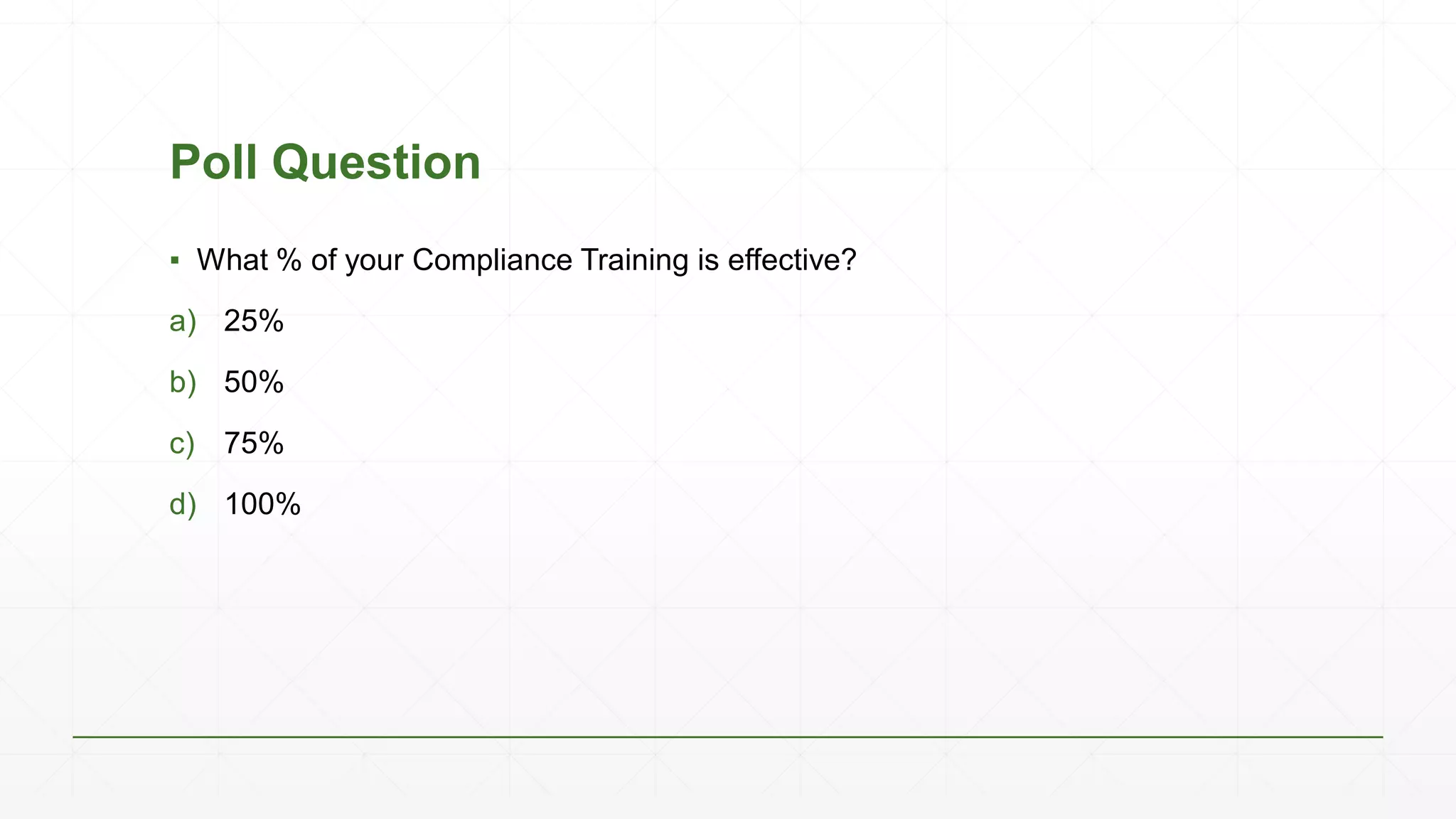 Poll Question

▪ What % of your Compliance Training is effective?

a) 25%

b) 50%

c) 75%

d) 100%